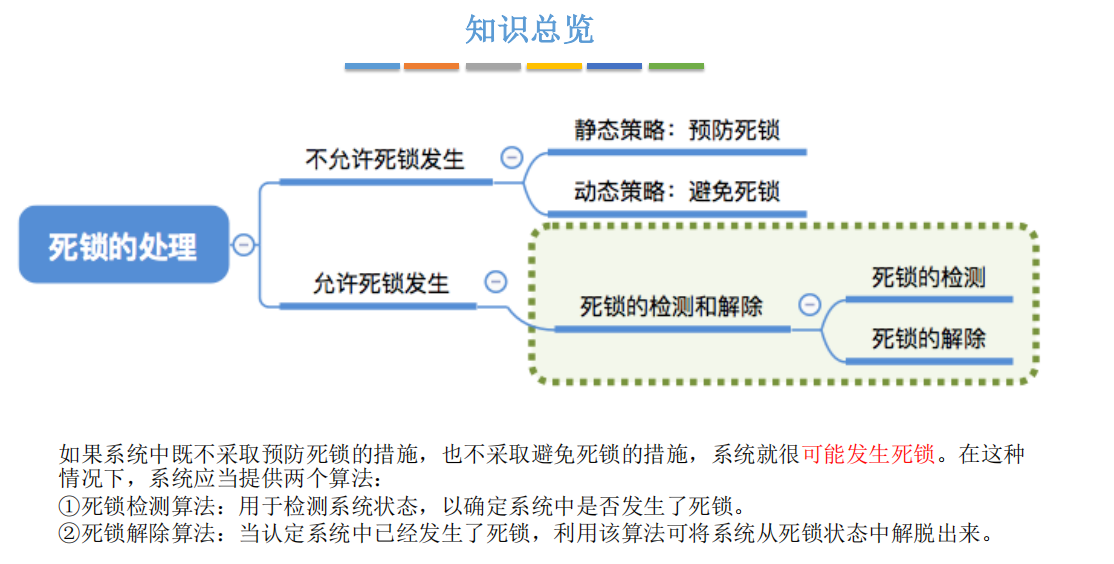 知识总览

死锁的处理

不允许死锁发生

静态策略：预防死锁

动态策略：避免死锁

允许死锁发生

死锁的检测和解除

死锁的检测

死锁的解除

如果系统中既不采取预防死锁的措施，也不采取避免死锁的措施，系统就很可能发生死锁。在这种情况下，系统应当提供两个算法：
①死锁检测算法：用于检测系统状态，以确定系统中是否发生了死锁。
②死锁解除算法：当认定系统中已经发生了死锁，利用该算法可将系统从死锁状态中解脱出来。